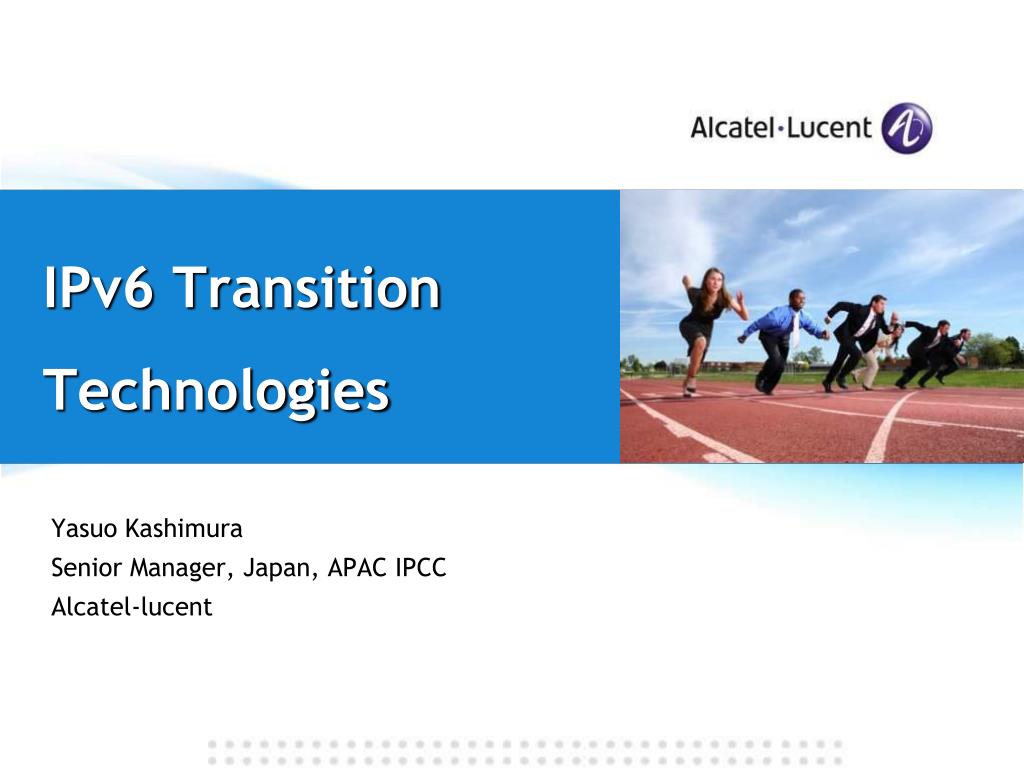 Alcatel·Lucent

IPv6 Transition Technologies

Yasuo Kashimura
Senior Manager, Japan, APAC IPCC
Alcatel-lucent